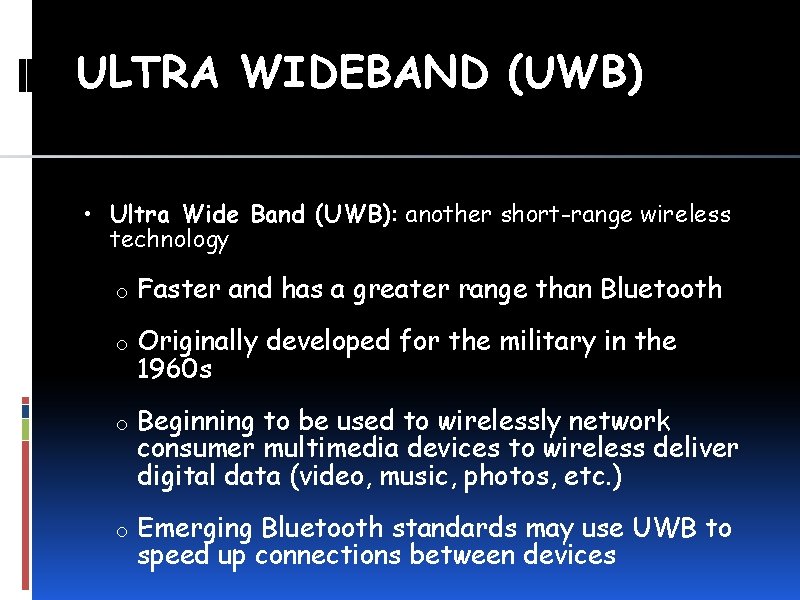 ULTRA WIDEBAND (UWB)

• Ultra Wide Band (UWB): another short-range wireless technology

o Faster and has a greater range than Bluetooth

o Originally developed for the military in the 1960s

o Beginning to be used to wirelessly network consumer multimedia devices to wireless deliver digital data (video, music, photos, etc.)

o Emerging Bluetooth standards may use UWB to speed up connections between devices